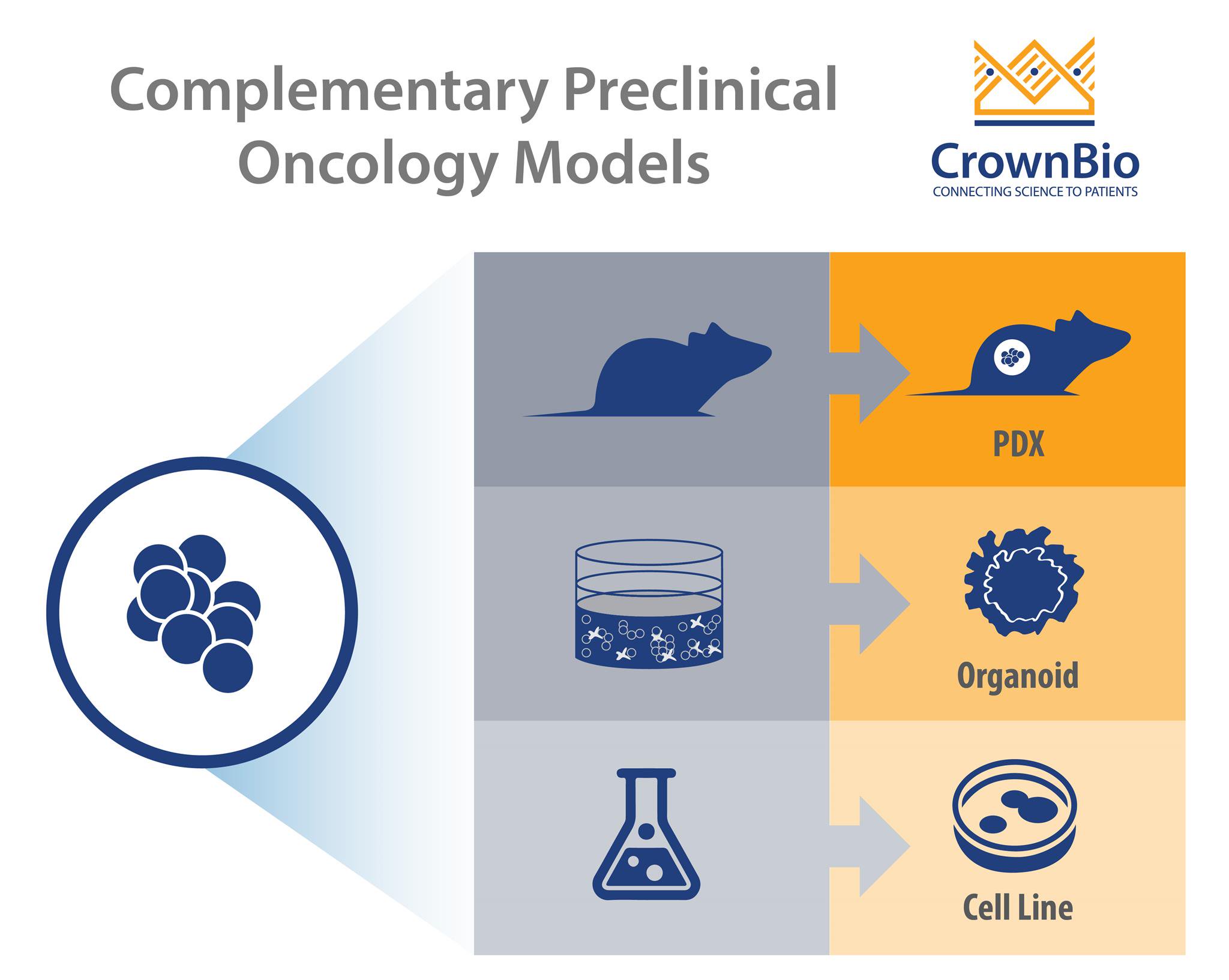 Complementary Preclinical Oncology Models

CrownBio
CONNECTING SCIENCE TO PATIENTS

PDX

Organoid

Cell Line